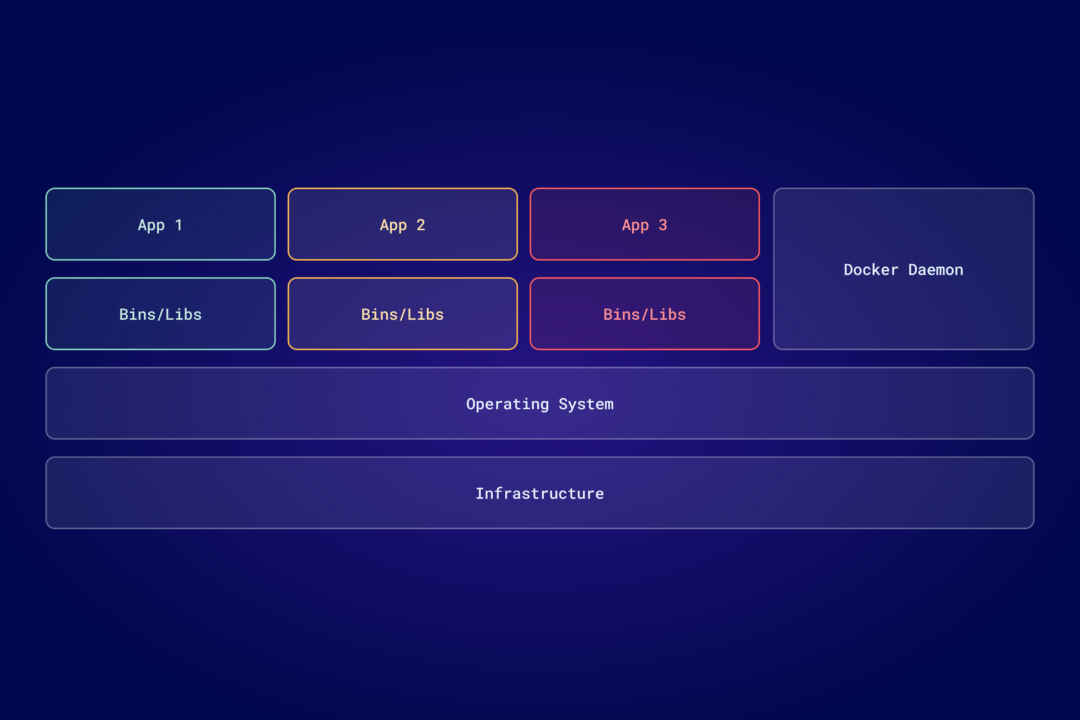 App 1
App 2
App 3
Docker Daemon
Bins/Libs
Bins/Libs
Bins/Libs
Operating System
Infrastructure